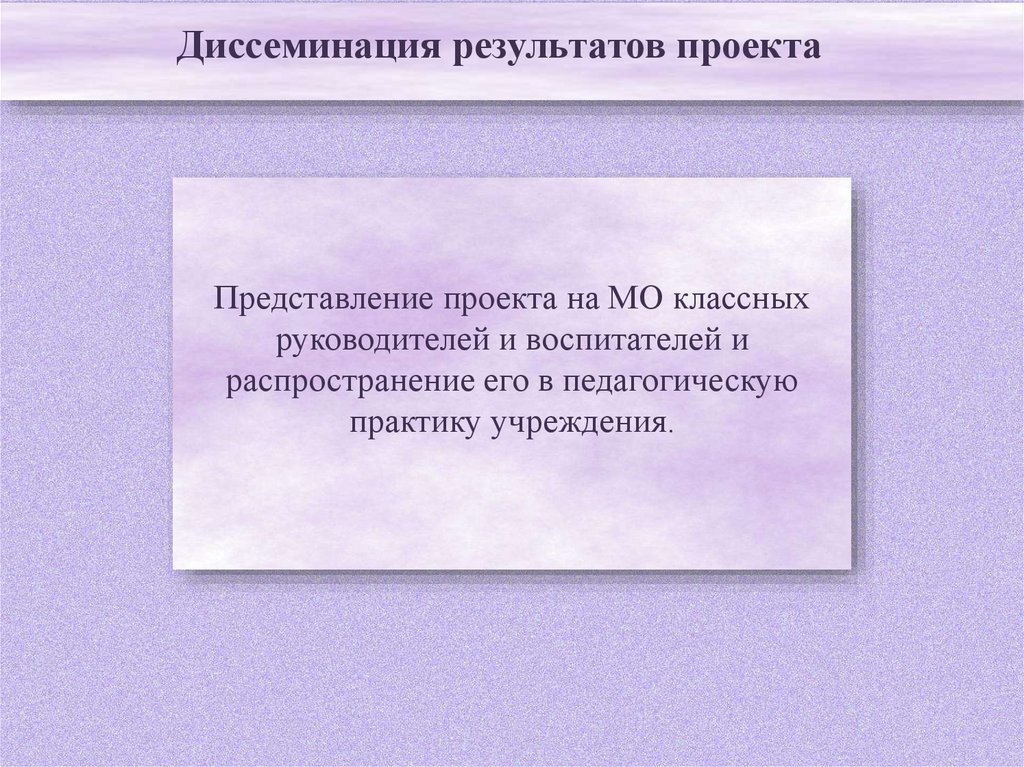 Диссеминация результатов проекта

Представление проекта на МО классных руководителей и воспитателей и распространение его в педагогическую практику учреждения.